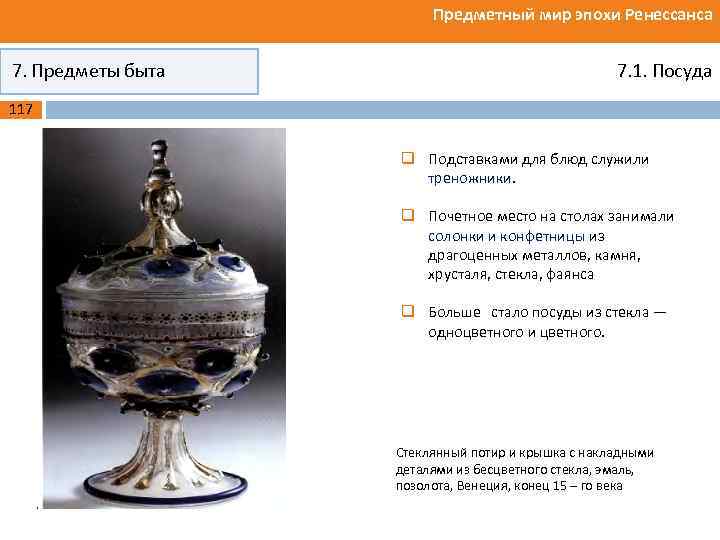 Предметный мир эпохи Ренессанса

7. Предметы быта

7.1. Посуда

117

Подставками для блюд служили треножники.

Почетное место на столах занимали солонки и конфетницы из драгоценных металлов, камня, хрусталя, стекла, фаянса

Больше стало посуды из стекла — одноцветного и цветного.

Стеклянный потир и крышка с накладными деталями из бесцветного стекла, эмаль, позолота, Венеция, конец 15 – го века